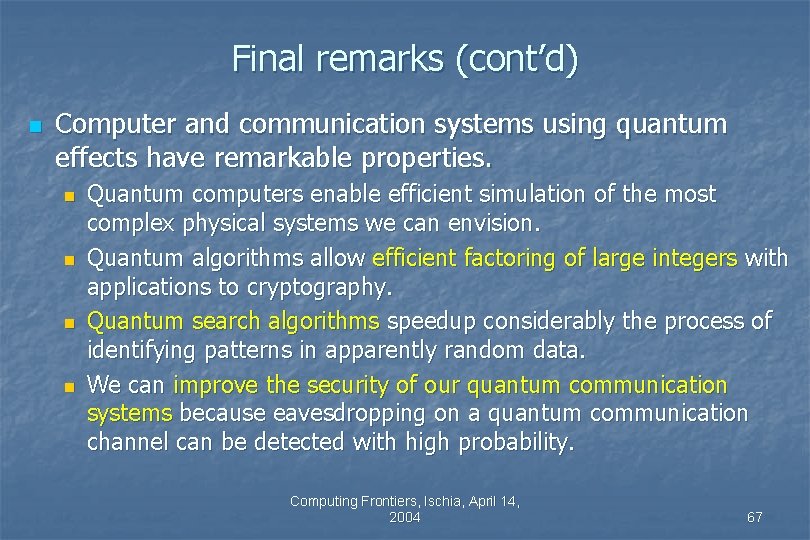 Final remarks (cont'd)

• Computer and communication systems using quantum effects have remarkable properties.

• Quantum computers enable efficient simulation of the most complex physical systems we can envision.
• Quantum algorithms allow efficient factoring of large integers with applications to cryptography.
• Quantum search algorithms speedup considerably the process of identifying patterns in apparently random data.
• We can improve the security of our quantum communication systems because eavesdropping on a quantum communication channel can be detected with high probability.

Computing Frontiers, Ischia, April 14, 2004

67